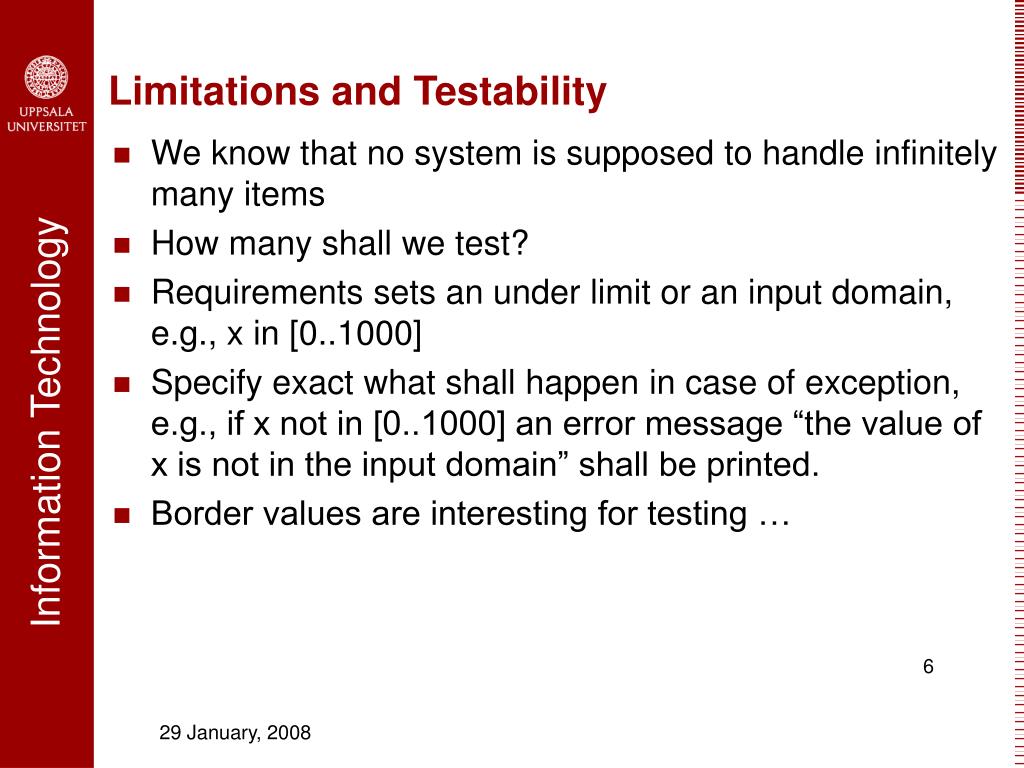 UPPSALA UNIVERSITET

Information Technology

Limitations and Testability

- We know that no system is supposed to handle infinitely many items
- How many shall we test?
- Requirements sets an under limit or an input domain, e.g., x in [0..1000]
- Specify exact what shall happen in case of exception, e.g., if x not in [0..1000] an error message “the value of x is not in the input domain” shall be printed.
- Border values are interesting for testing …

6

29 January, 2008